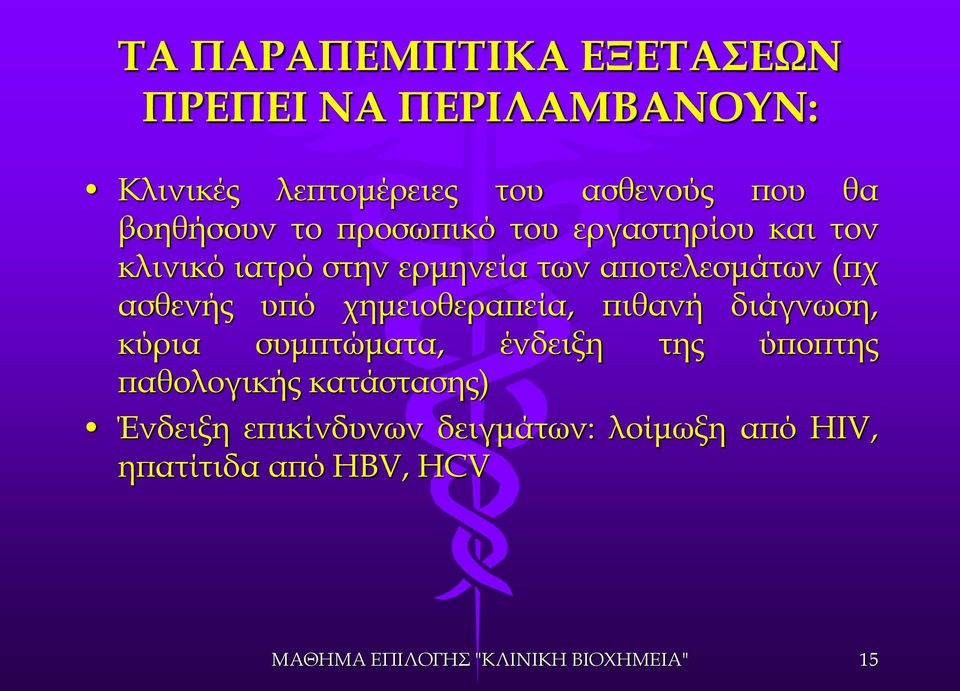 ΤΑ ΠΑΡΑΠΕΜΠΤΙΚΑ ΕΞΕΤΑΣΕΩΝ ΠΡΕΠΕΙ ΝΑ ΠΕΡΙΛΑΜΒΑΝΟΥΝ:

• Κλινικές λεπτομέρειες του ασθενούς που θα βοηθήσουν το προσωπικό του εργαστηρίου και τον κλινικό ιατρό στην ερμηνεία των αποτελεσμάτων (πχ ασθενής υπό χημειοθεραπεία, πιθανή διάγνωση, κύρια συμπτώματα, ένδειξη της ύποπτης παθολογικής κατάστασης)

• Ένδειξη επικίνδυνων δειγμάτων: λοίμωξη από HIV, ηπατίτιδα από HBV, HCV

ΜΑΘΗΜΑ ΕΠΙΛΟΓΗΣ "ΚΛΙΝΙΚΗ ΒΙΟΧΗΜΕΙΑ" 15